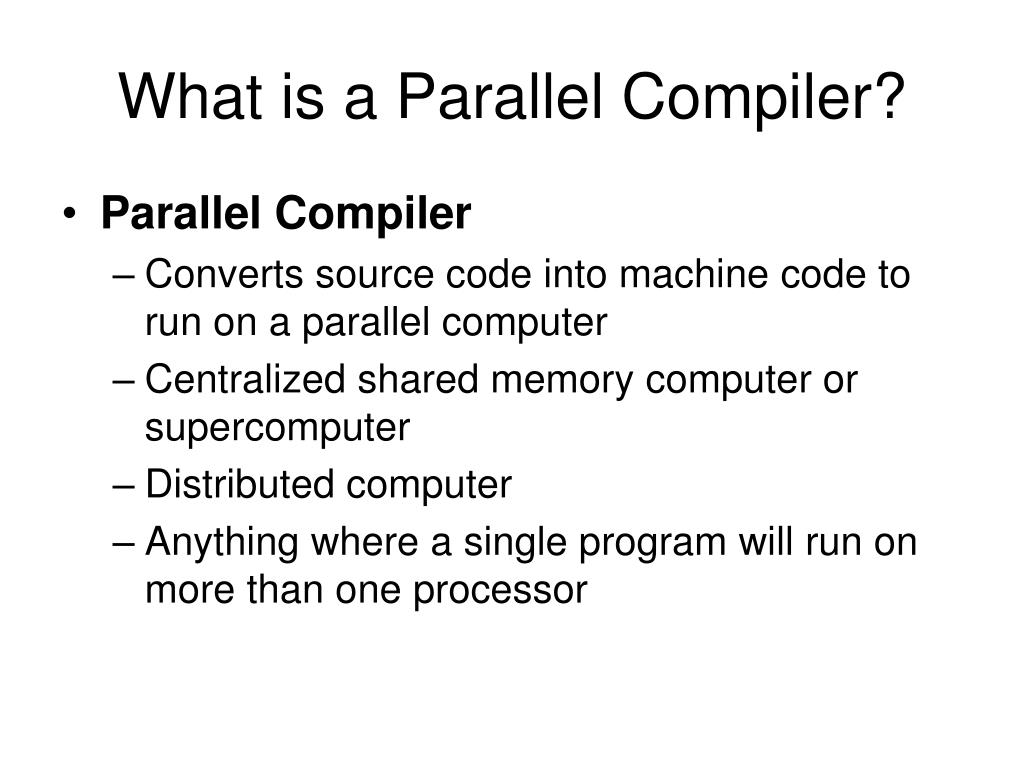 What is a Parallel Compiler?

• Parallel Compiler
– Converts source code into machine code to run on a parallel computer
– Centralized shared memory computer or supercomputer
– Distributed computer
– Anything where a single program will run on more than one processor